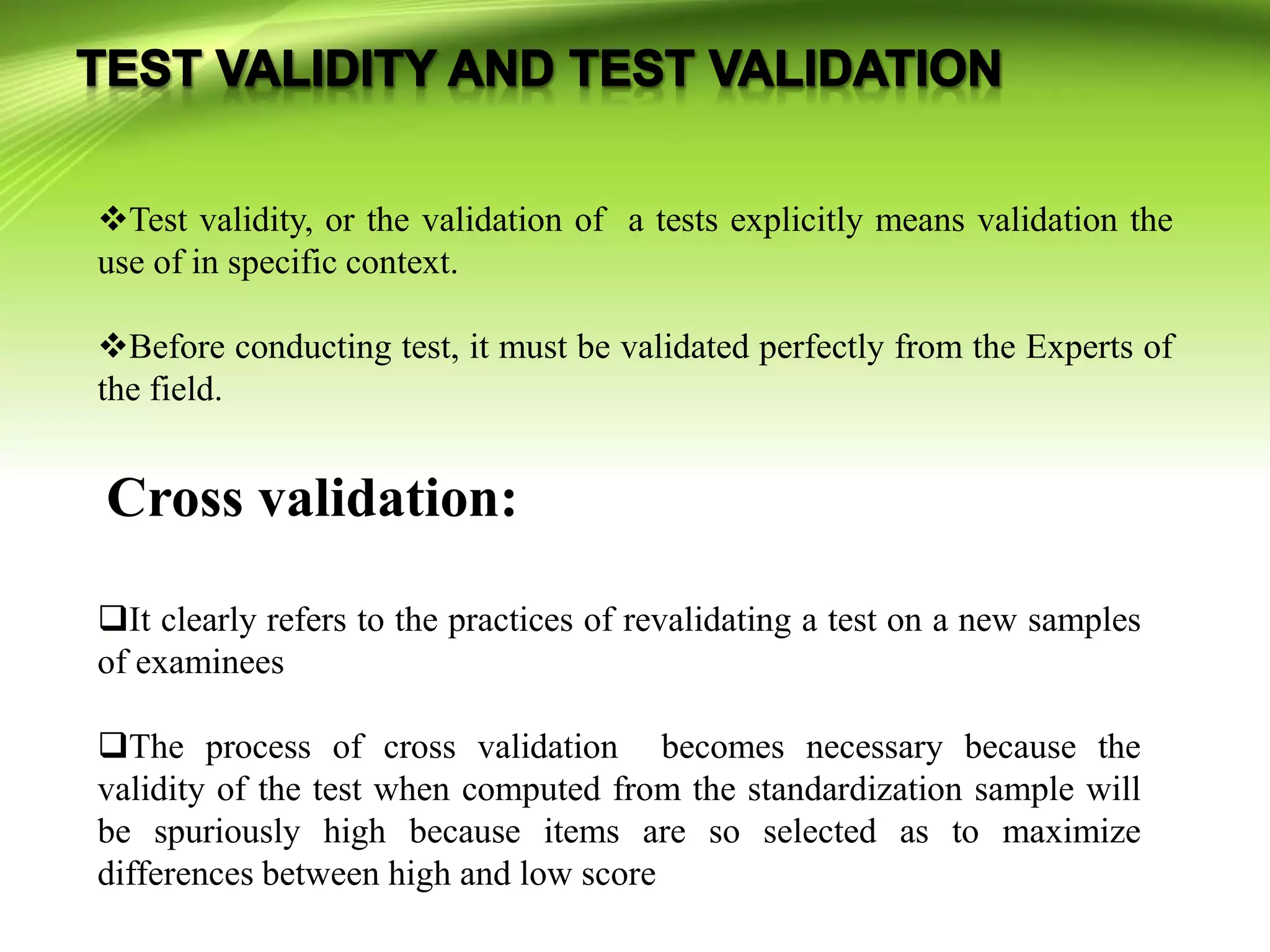 TEST VALIDITY AND TEST VALIDATION

❖Test validity, or the validation of a tests explicitly means validation the use of in specific context.

❖Before conducting test, it must be validated perfectly from the Experts of the field.

Cross validation:

❑It clearly refers to the practices of revalidating a test on a new samples of examinees

❑The process of cross validation becomes necessary because the validity of the test when computed from the standardization sample will be spuriously high because items are so selected as to maximize differences between high and low score